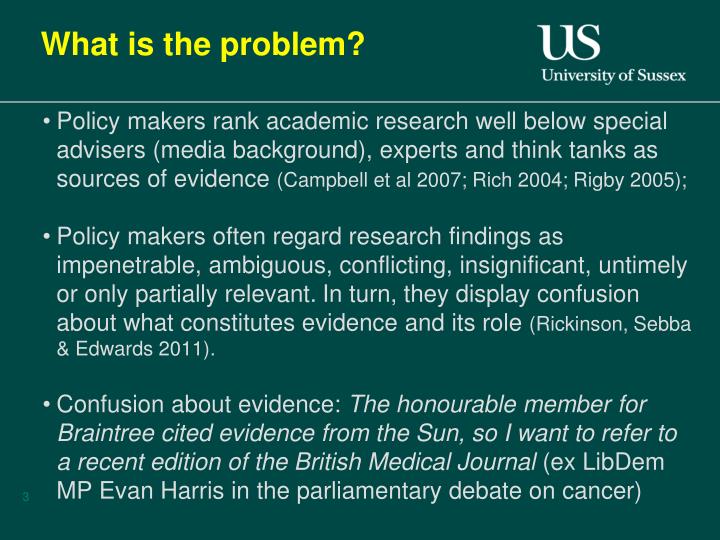 What is the problem?

US
University of Sussex

• Policy makers rank academic research well below special advisers (media background), experts and think tanks as sources of evidence (Campbell et al 2007; Rich 2004; Rigby 2005);

• Policy makers often regard research findings as impenetrable, ambiguous, conflicting, insignificant, untimely or only partially relevant. In turn, they display confusion about what constitutes evidence and its role (Rickinson, Sebba & Edwards 2011).

• Confusion about evidence: The honourable member for Braintree cited evidence from the Sun, so I want to refer to a recent edition of the British Medical Journal (ex LibDem MP Evan Harris in the parliamentary debate on cancer)

3